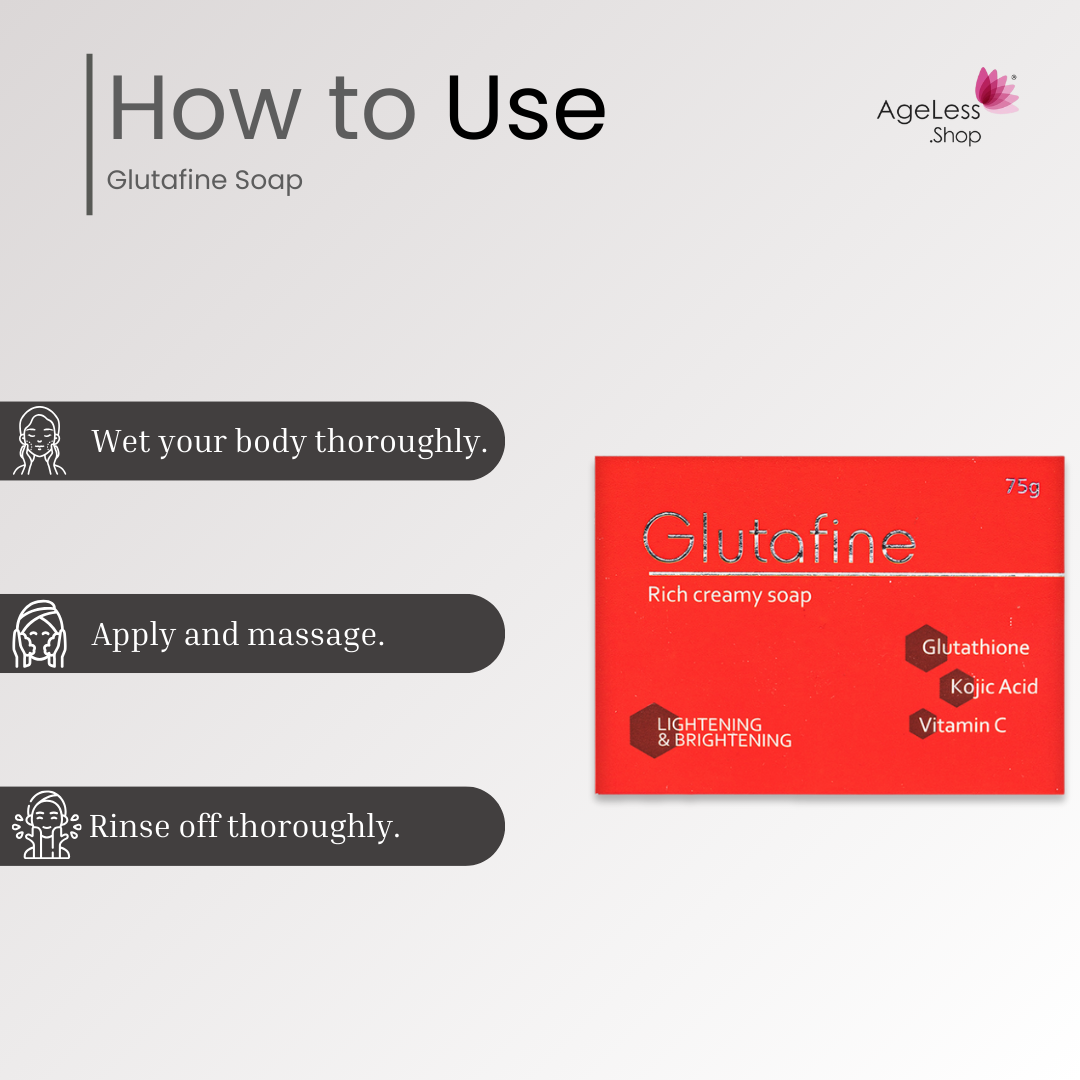 How to Use
Glutafine Soap

AgeLess
.Shop

Wet your body thoroughly.

Apply and massage.

Rinse off thoroughly.

75g
Glutafine
Rich creamy soap
Glutathione
Kojic Acid
Vitamin C
LIGHTENING
& BRIGHTENING